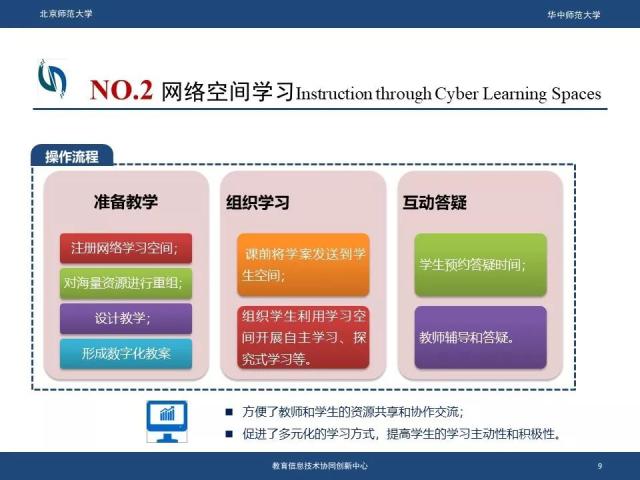 北京师范大学

华中师范大学

NO.2 网络空间学习Instruction through Cyber Learning Spaces

操作流程

准备教学

注册网络学习空间;

对海量资源进行重组;

设计教学;

形成数字化教案

组织学习

课前将学案发送到学生空间;

组织学生利用学习空间开展自主学习、探究式学习等。

互动答疑

学生预约答疑时间;

教师辅导和答疑。

■ 方便了教师和学生的资源共享和协作交流;

■ 促进了多元化的学习方式，提高学生的学习主动性和积极性。

教育信息技术协同创新中心

9